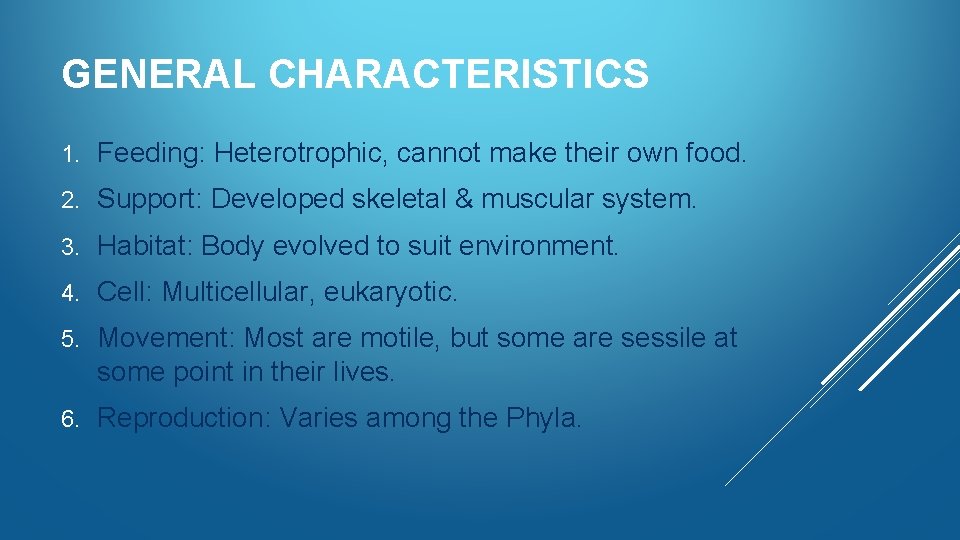 GENERAL CHARACTERISTICS

1. Feeding: Heterotrophic, cannot make their own food.

2. Support: Developed skeletal & muscular system.

3. Habitat: Body evolved to suit environment.

4. Cell: Multicellular, eukaryotic.

5. Movement: Most are motile, but some are sessile at some point in their lives.

6. Reproduction: Varies among the Phyla.